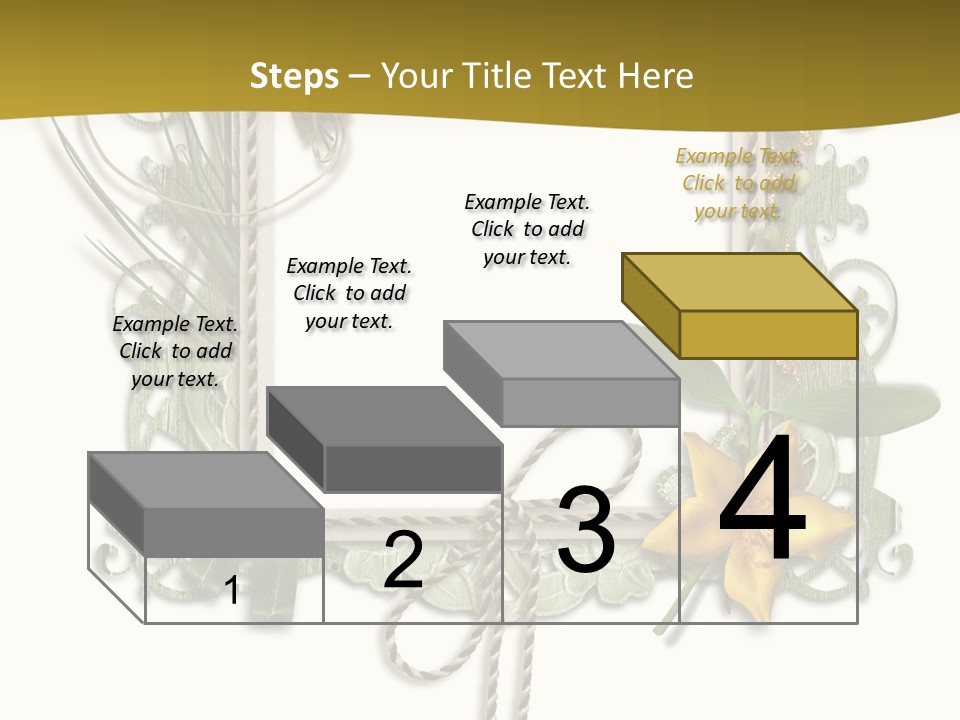 Steps – Your Title Text Here

Example Text. Click to add your text.

Example Text. Click to add your text.

Example Text. Click to add your text.

Example Text. Click to add your text.

1

2

3

4